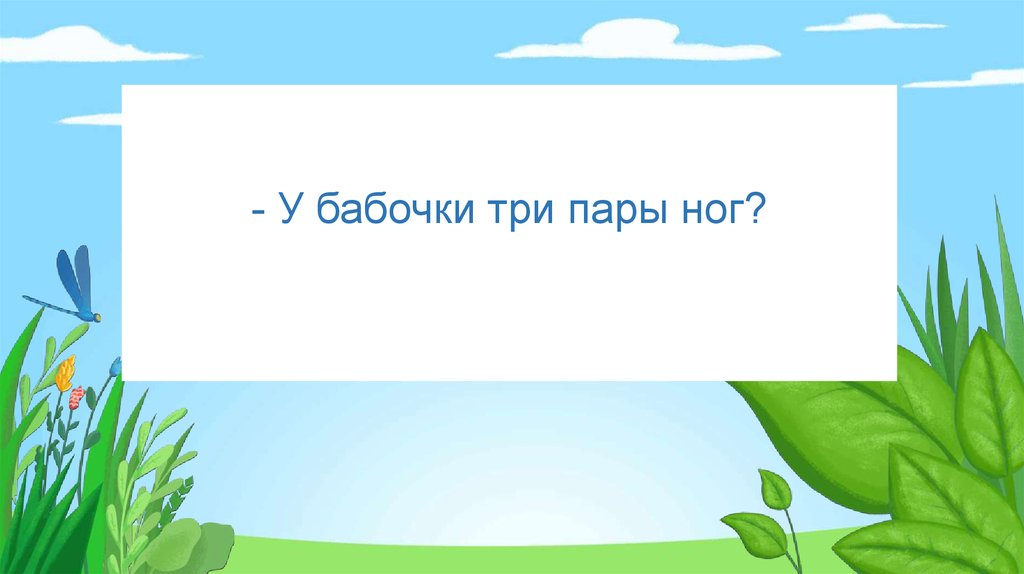 - У бабочки три пары ног?